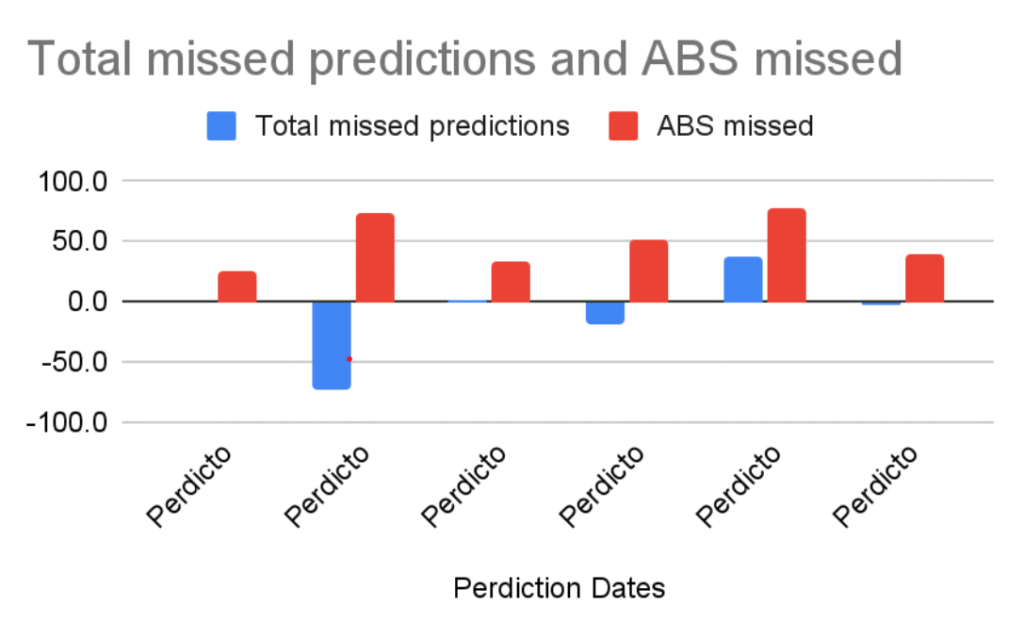 Total missed predictions and ABS missed

Total missed predictions
ABS missed

100.0
50.0
0.0
-50.0
-100.0

Perdicto
Perdicto
Perdicto
Perdicto
Perdicto
Perdicto

Perdiction Dates